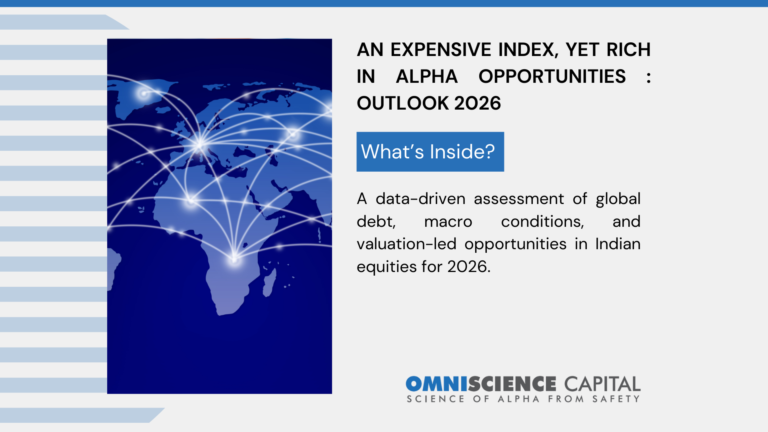 AN EXPENSIVE INDEX, YET RICH IN ALPHA OPPORTUNITIES : OUTLOOK 2026

What's Inside?

A data-driven assessment of global debt, macro conditions, and valuation-led opportunities in Indian equities for 2026.

OMNISCIENCE CAPITAL
SCIENCE OF ALPHA FROM SAFETY